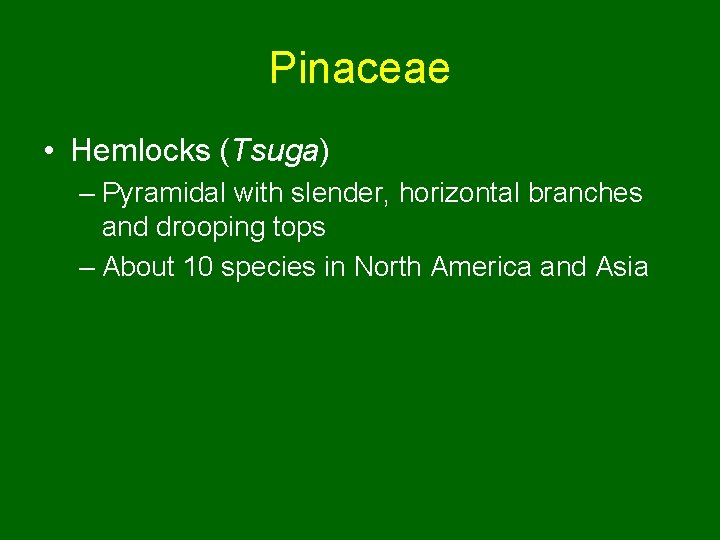 Pinaceae

• Hemlocks (Tsuga)
– Pyramidal with slender, horizontal branches and drooping tops
– About 10 species in North America and Asia